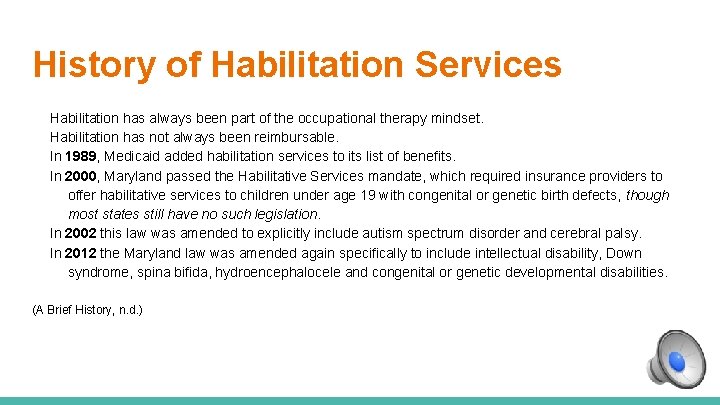 History of Habilitation Services

Habilitation has always been part of the occupational therapy mindset.

Habilitation has not always been reimbursable.

In 1989, Medicaid added habilitation services to its list of benefits.

In 2000, Maryland passed the Habilitative Services mandate, which required insurance providers to offer habilitative services to children under age 19 with congenital or genetic birth defects, though most states still have no such legislation.

In 2002 this law was amended to explicitly include autism spectrum disorder and cerebral palsy.

In 2012 the Maryland law was amended again specifically to include intellectual disability, Down syndrome, spina bifida, hydroencephalocele and congenital or genetic developmental disabilities.

(A Brief History, n.d.)